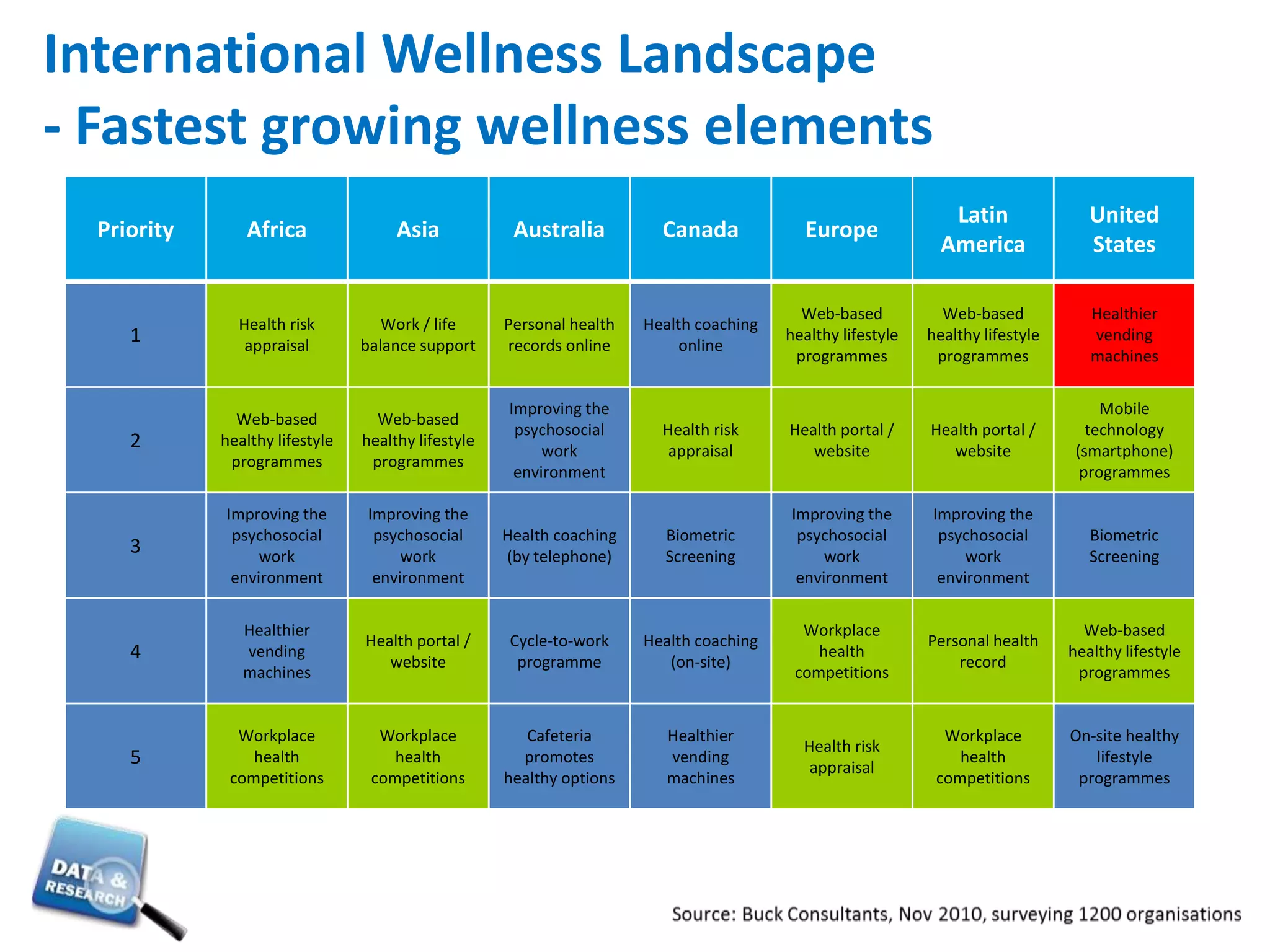 International Wellness Landscape
- Fastest growing wellness elements

| Priority | Africa | Asia | Australia | Canada | Europe | Latin America | United States |
|---|---|---|---|---|---|---|---|
| 1 | Health risk appraisal | Work / life balance support | Personal health records online | Health coaching online | Web-based healthy lifestyle programmes | Web-based healthy lifestyle programmes | Healthier vending machines |
| 2 | Web-based healthy lifestyle programmes | Web-based healthy lifestyle programmes | Improving the psychosocial work environment | Health risk appraisal | Health portal / website | Health portal / website | Mobile technology (smartphone) programmes |
| 3 | Improving the psychosocial work environment | Improving the psychosocial work environment | Health coaching (by telephone) | Biometric Screening | Improving the psychosocial work environment | Improving the psychosocial work environment | Biometric Screening |
| 4 | Healthier vending machines | Health portal / website | Cycle-to-work programme | Health coaching (on-site) | Workplace health competitions | Personal health record | Web-based healthy lifestyle programmes |
| 5 | Workplace health competitions | Workplace health competitions | Cafeteria promotes healthy options | Healthier vending machines | Health risk appraisal | Workplace health competitions | On-site healthy lifestyle programmes |

DATA & RESEARCH

Source: Buck Consultants, Nov 2010, surveying 1200 organisations